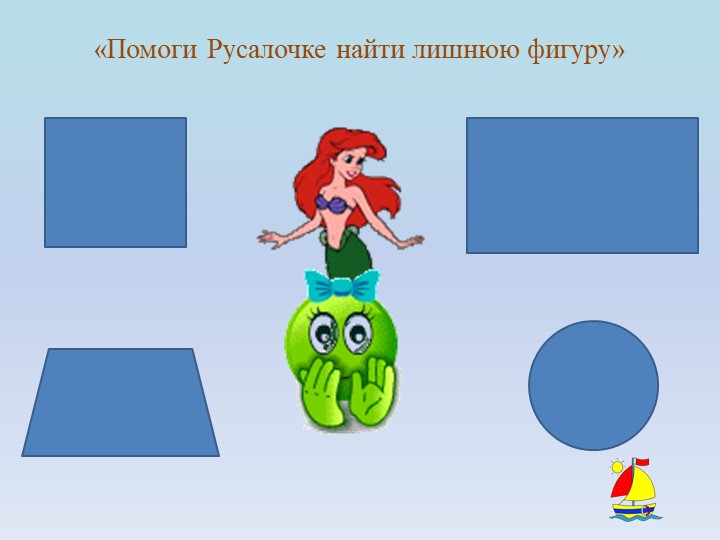 «Помоги Русалочке найти лишнюю фигуру»